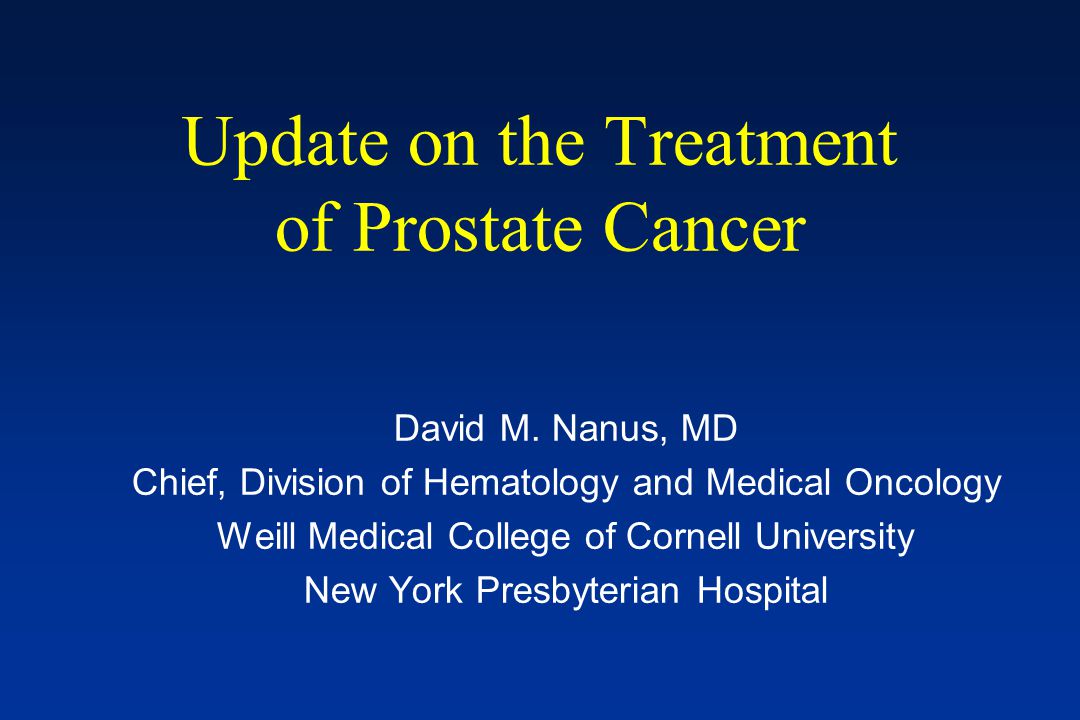 Update on the Treatment of Prostate Cancer

David M. Nanus, MD
Chief, Division of Hematology and Medical Oncology
Weill Medical College of Cornell University
New York Presbyterian Hospital